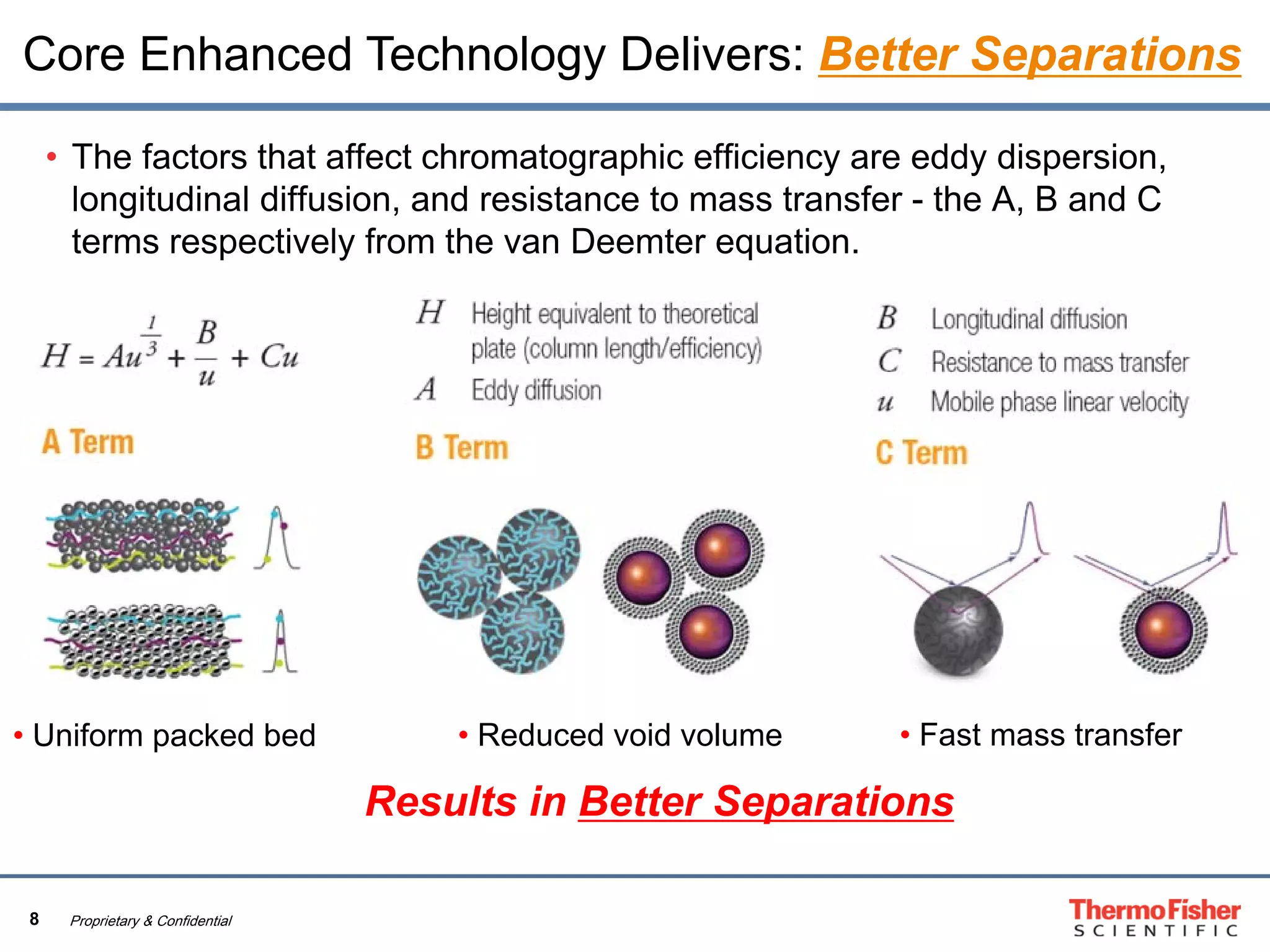 Core Enhanced Technology Delivers: Better Separations

• The factors that affect chromatographic efficiency are eddy dispersion, longitudinal diffusion, and resistance to mass transfer - the A, B and C terms respectively from the van Deemter equation.

$H = Au^{\frac{1}{3}} + \frac{B}{u} + Cu$

$H$ Height equivalent to theoretical plate (column length/efficiency)
$A$ Eddy diffusion

$B$ Longitudinal diffusion
$C$ Resistance to mass transfer
$u$ Mobile phase linear velocity

A Term

B Term

C Term

• Uniform packed bed

• Reduced void volume

• Fast mass transfer

Results in Better Separations

8 Proprietary & Confidential

ThermoFisher SCIENTIFIC